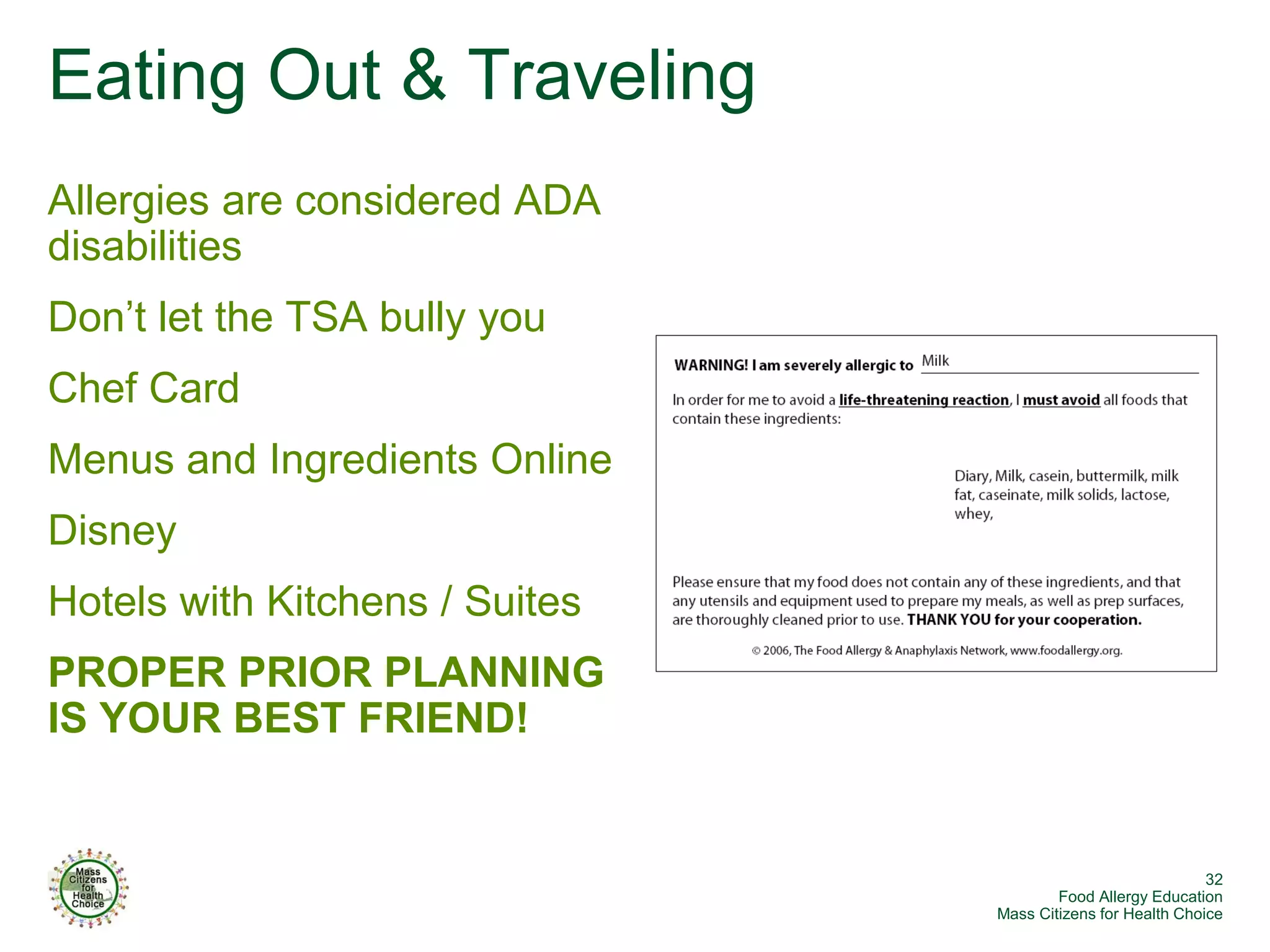 Eating Out & Traveling

Allergies are considered ADA disabilities

Don't let the TSA bully you

Chef Card

Menus and Ingredients Online

Disney

Hotels with Kitchens / Suites

PROPER PRIOR PLANNING IS YOUR BEST FRIEND!

WARNING! I am severely allergic to Milk

In order for me to avoid a life-threatening reaction, I must avoid all foods that contain these ingredients:

Diary, Milk, casein, buttermilk, milk fat, caseinate, milk solids, lactose, whey,

Please ensure that my food does not contain any of these ingredients, and that any utensils and equipment used to prepare my meals, as well as prep surfaces, are thoroughly cleaned prior to use. THANK YOU for your cooperation.

© 2006, The Food Allergy & Anaphylaxis Network, www.foodallergy.org.

Mass Citizens for Health Choice

32
Food Allergy Education
Mass Citizens for Health Choice